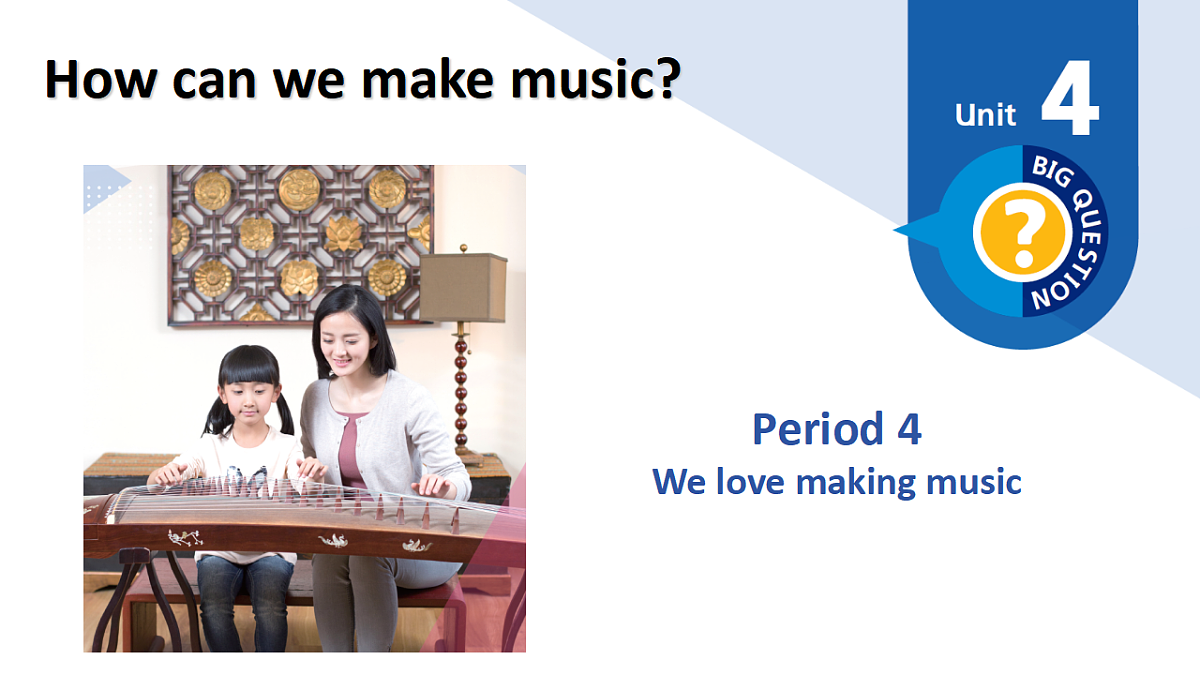 How can we make music?

Unit 4

BIG QUESTION

?

Period 4
We love making music